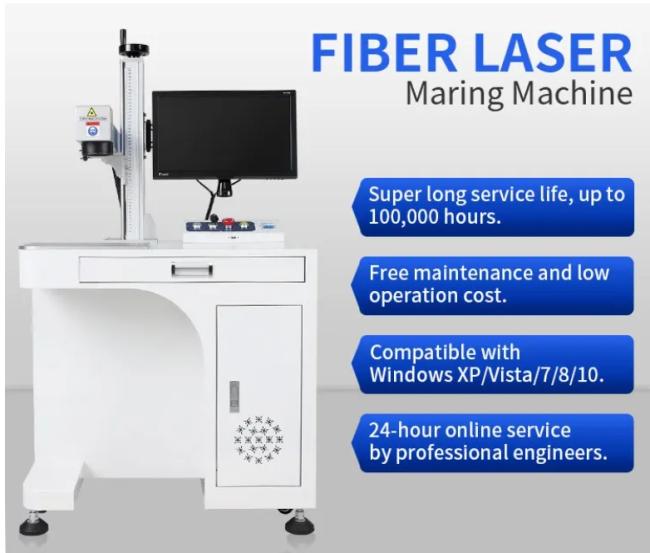 FIBER LASER
Maring Machine

Super long service life, up to 100,000 hours.

Free maintenance and low operation cost.

Compatible with Windows XP/Vista/7/8/10.

24-hour online service by professional engineers.